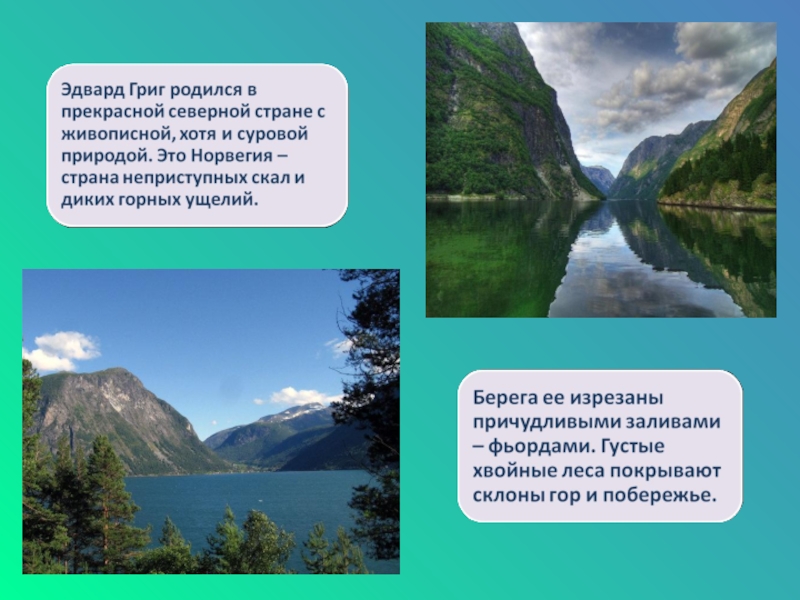 Эдвард Григ родился в прекрасной северной стране с живописной, хотя и суровой природой. Это Норвегия – страна неприступных скал и диких горных ущелий.

Берега ее изрезаны причудливыми заливами – фьордами. Густые хвойные леса покрывают склоны гор и побережье.